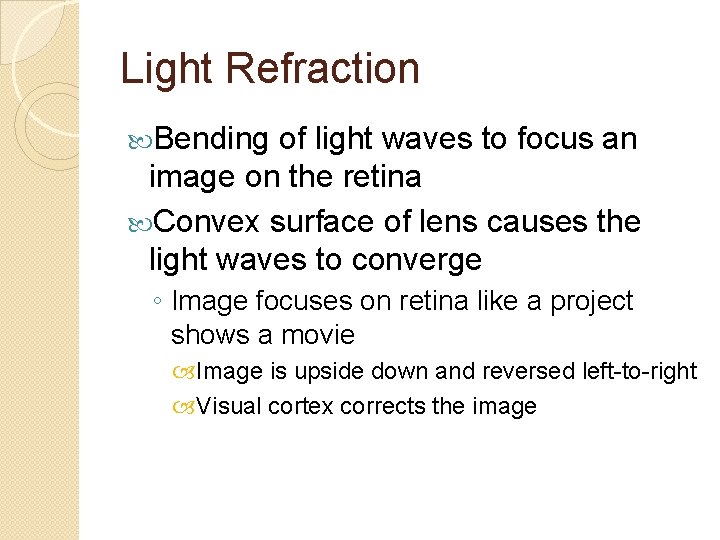 Light Refraction

Bending of light waves to focus an image on the retina

Convex surface of lens causes the light waves to converge

◦ Image focuses on retina like a project shows a movie

Image is upside down and reversed left-to-right

Visual cortex corrects the image